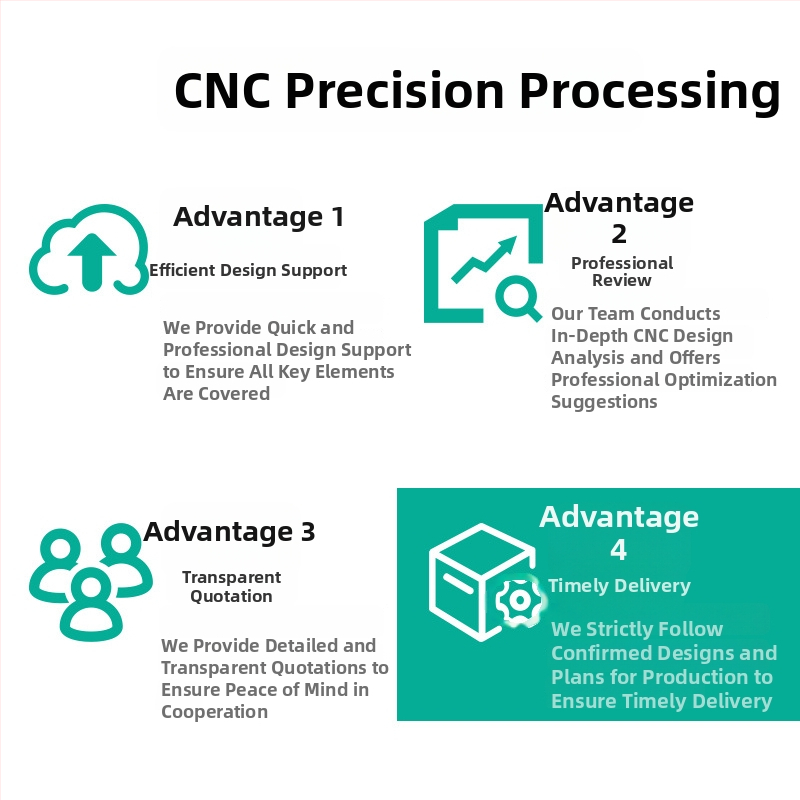 CNC Precision Processing

Advantage 1

Efficient Design Support

We Provide Quick and Professional Design Support to Ensure All Key Elements Are Covered

Advantage 2

Professional Review

Our Team Conducts In-Depth CNC Design Analysis and Offers Professional Optimization Suggestions

Advantage 3

Transparent Quotation

We Provide Detailed and Transparent Quotations to Ensure Peace of Mind in Cooperation

Advantage 4

Timely Delivery

We Strictly Follow Confirmed Designs and Plans for Production to Ensure Timely Delivery